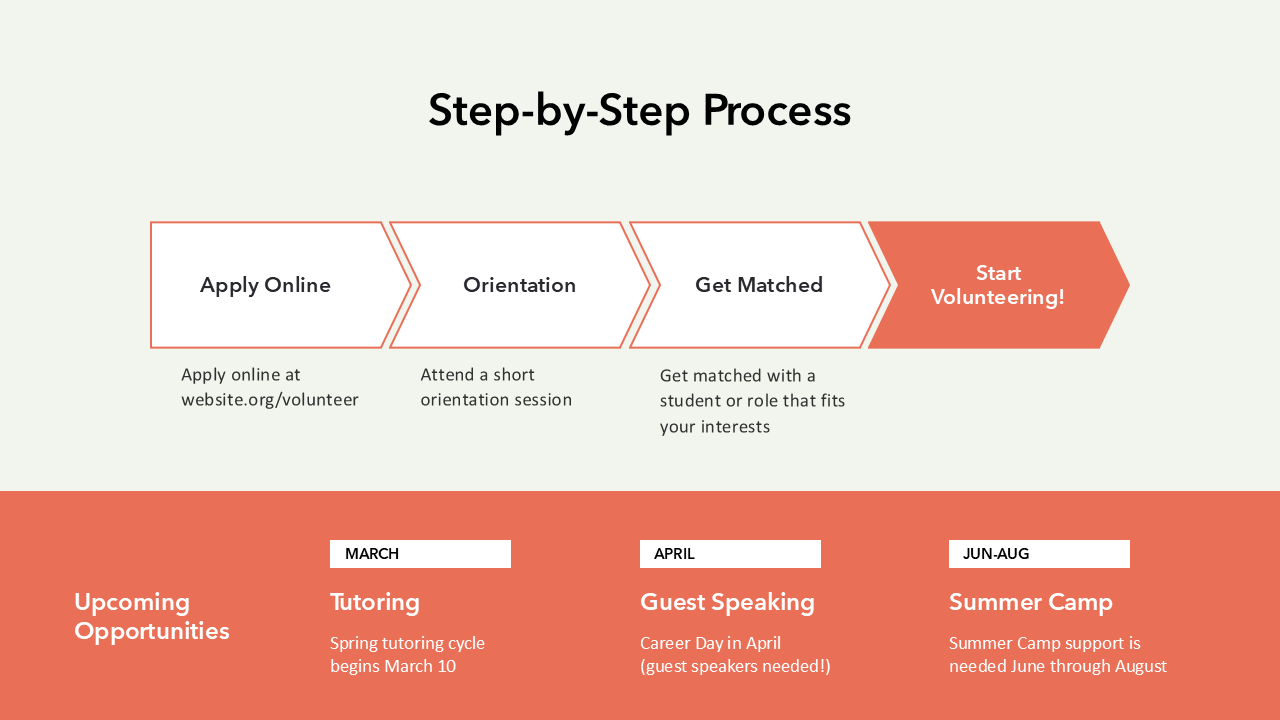 Step-by-Step Process

Apply Online

Orientation

Get Matched

Start Volunteering!

Apply online at website.org/volunteer

Attend a short orientation session

Get matched with a student or role that fits your interests

Upcoming Opportunities

MARCH

Tutoring

Spring tutoring cycle begins March 10

APRIL

Guest Speaking

Career Day in April (guest speakers needed!)

JUN-AUG

Summer Camp

Summer Camp support is needed June through August